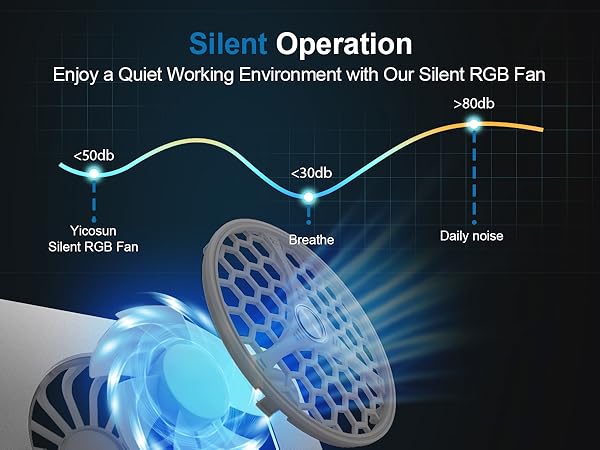 Silent Operation
Enjoy a Quiet Working Environment with Our Silent RGB Fan

<50db
Yicosun
Silent RGB Fan

<30db
Breathe

>80db
Daily noise